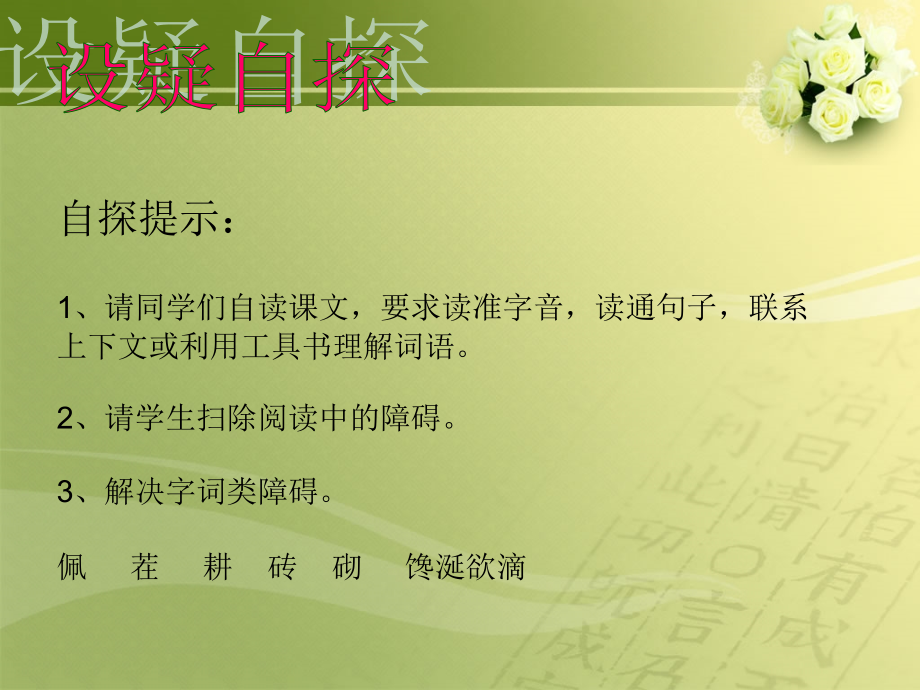 设疑自探

自探提示：

1、请同学们自读课文，要求读准字音，读通句子，联系上下文或利用工具书理解词语。

2、请学生扫除阅读中的障碍。

3、解决字词类障碍。

佩　茬　耕　砖　砌　馋涎欲滴